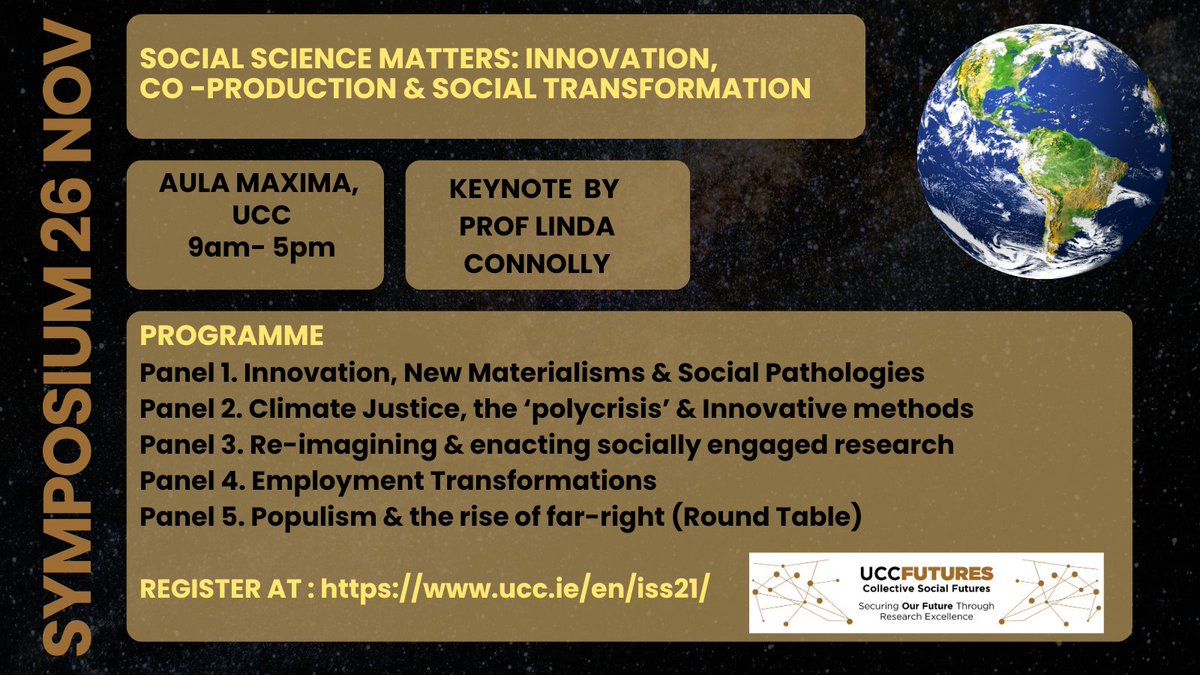 SYMPOSIUM 26 NOV

SOCIAL SCIENCE MATTERS: INNOVATION, CO -PRODUCTION & SOCIAL TRANSFORMATION

AULA MAXIMA, UCC 9am- 5pm

KEYNOTE BY PROF LINDA CONNOLLY

PROGRAMME
Panel 1. Innovation, New Materialisms & Social Pathologies
Panel 2. Climate Justice, the 'polycrisis' & Innovative methods
Panel 3. Re-imagining & enacting socially engaged research
Panel 4. Employment Transformations
Panel 5. Populism & the rise of far-right (Round Table)

REGISTER AT : https://www.ucc.ie/en/iss21/

UCCFUTURES
Collective Social Futures
Securing Our Future Through Research Excellence